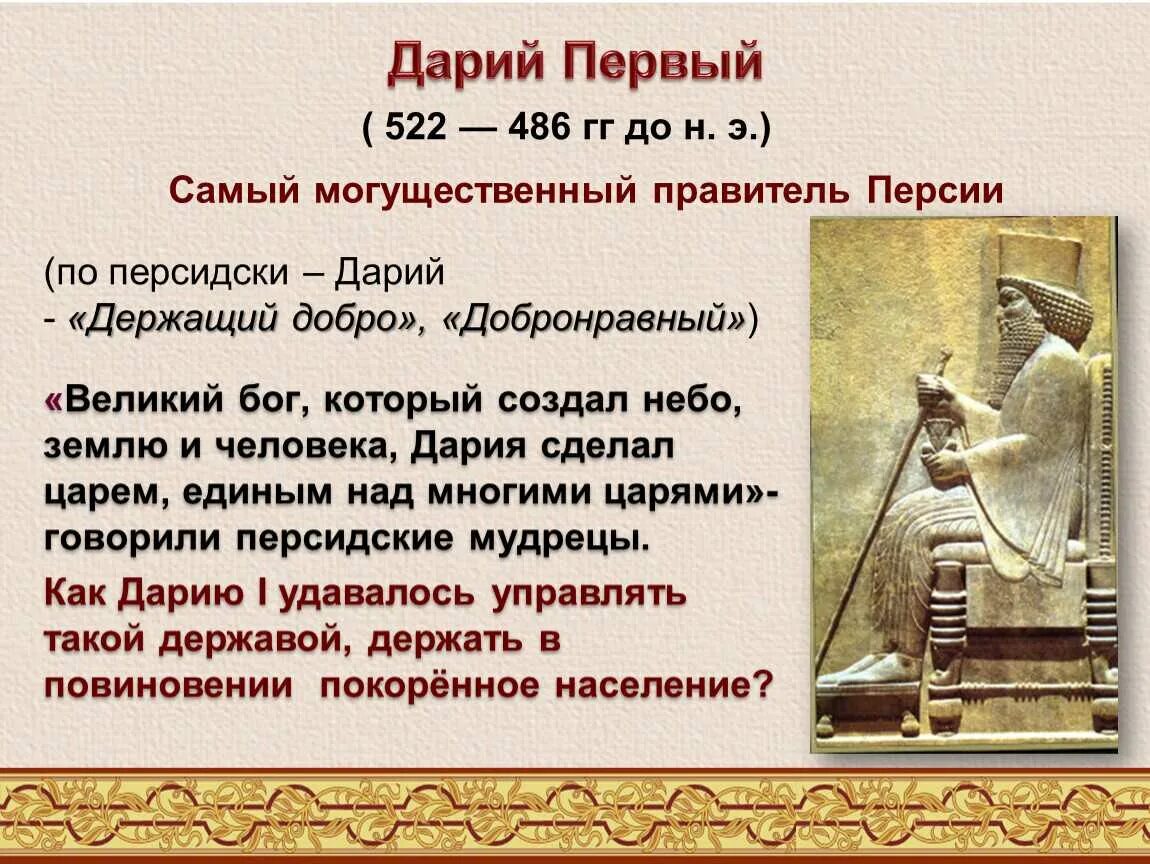 Дарий Первый

( 522 — 486 гг до н. э.)

Самый могущественный правитель Персии

(по персидски – Дарий - «Держащий добро», «Добронравный»)

«Великий бог, который создал небо, землю и человека, Дария сделал царем, единым над многими царями»- говорили персидские мудрецы.

Как Дарию I удавалось управлять такой державой, держать в повиновении покорённое население?